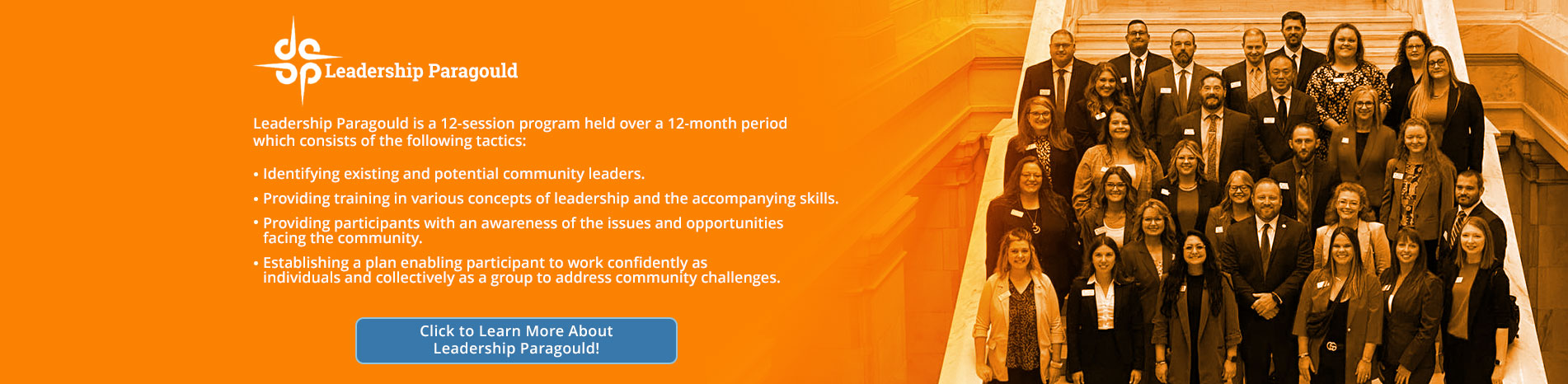 Leadership Paragould

Leadership Paragould is a 12-session program held over a 12-month period which consists of the following tactics:

• Identifying existing and potential community leaders.
• Providing training in various concepts of leadership and the accompanying skills.
• Providing participants with an awareness of the issues and opportunities facing the community.
• Establishing a plan enabling participant to work confidently as individuals and collectively as a group to address community challenges.

Click to Learn More About Leadership Paragould!